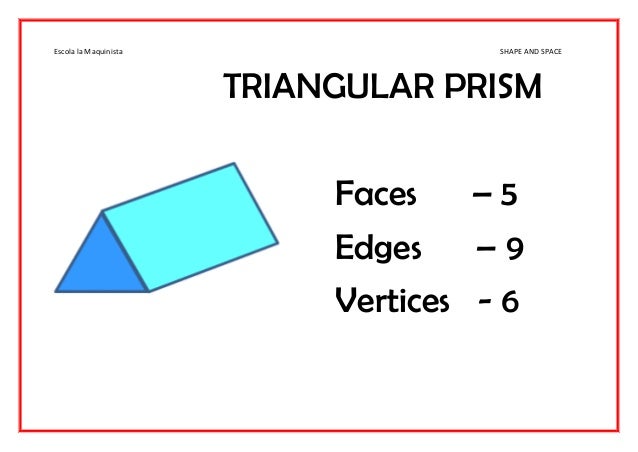 Escola la Maquinista

SHAPE AND SPACE

TRIANGULAR PRISM

Faces – 5

Edges – 9

Vertices - 6